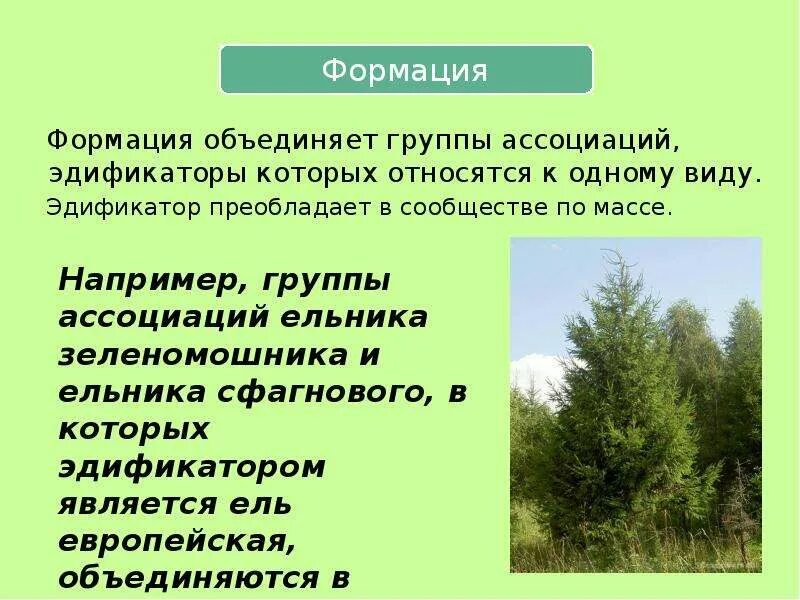 Формация

Формация объединяет группы ассоциаций, эдификаторы которых относятся к одному виду. Эдификатор преобладает в сообществе по массе.

Например, группы ассоциаций ельника зеленомошника и ельника сфагнового, в которых эдификатором является ель европейская, объединяются в